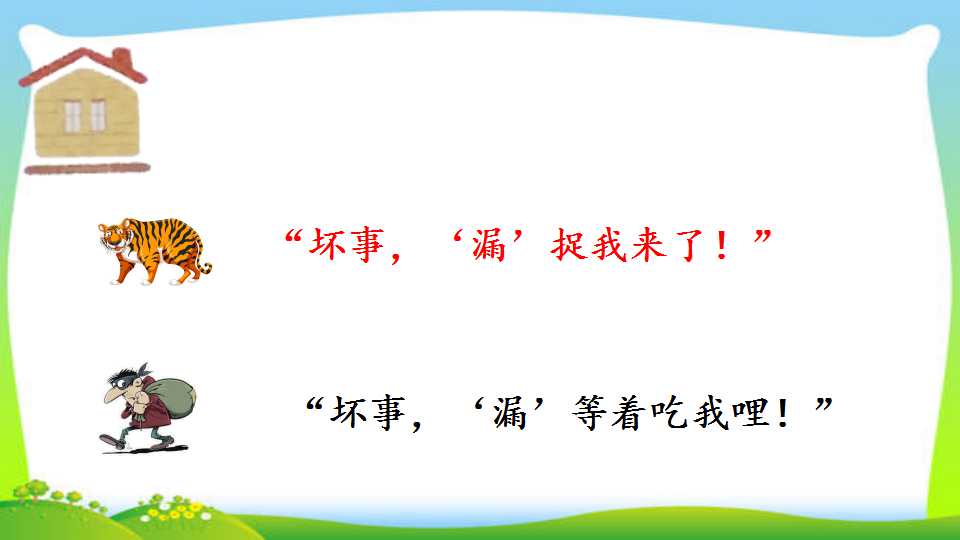 “坏事，‘漏’捉我来了！”

“坏事，‘漏’等着吃我哩！”